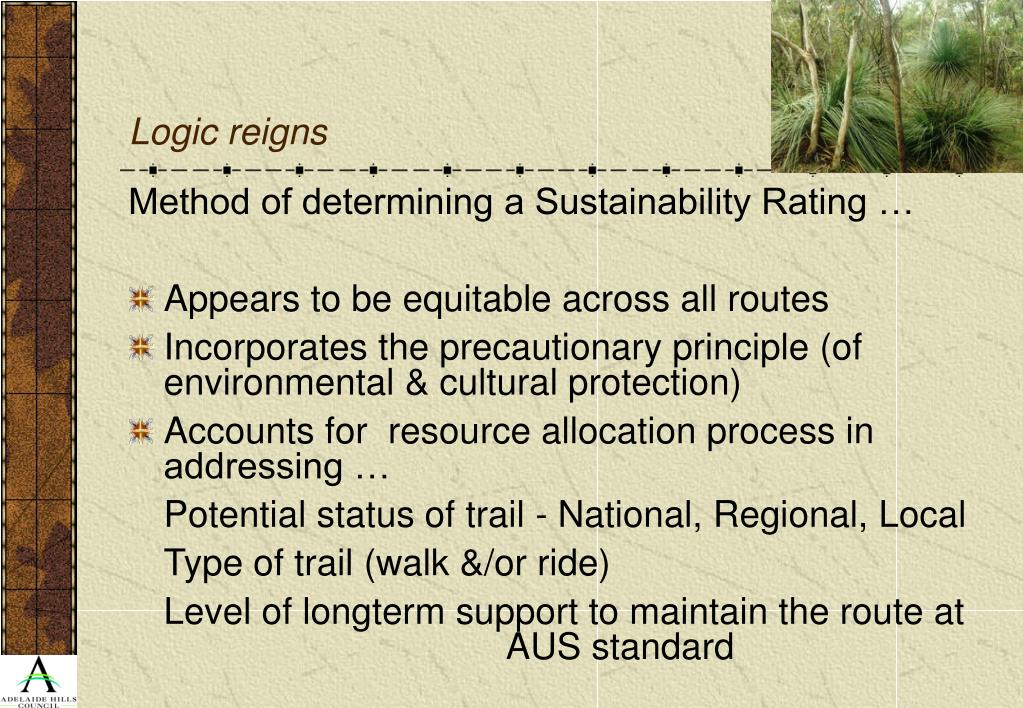 Logic reigns

Method of determining a Sustainability Rating …

Appears to be equitable across all routes

Incorporates the precautionary principle (of environmental & cultural protection)

Accounts for resource allocation process in addressing …

Potential status of trail - National, Regional, Local

Type of trail (walk &/or ride)

Level of longterm support to maintain the route at AUS standard

ADELAIDE HILLS COUNCIL